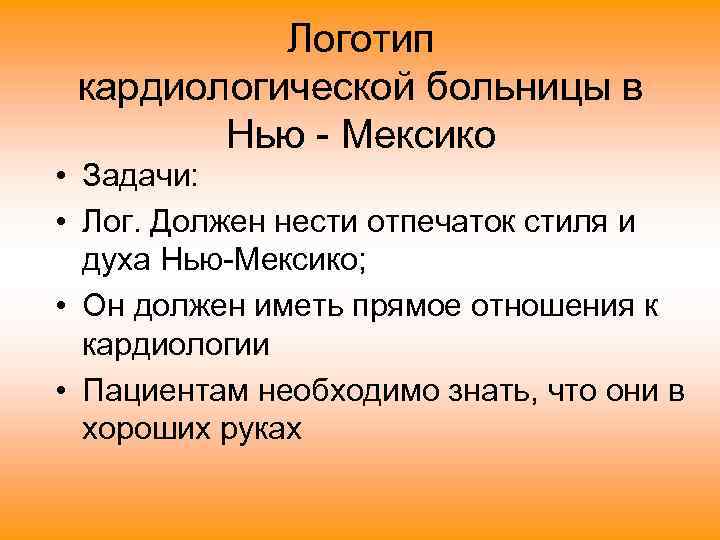 Логотип кардиологической больницы в Нью - Мексико

• Задачи:
• Лог. Должен нести отпечаток стиля и духа Нью-Мексико;
• Он должен иметь прямое отношения к кардиологии
• Пациентам необходимо знать, что они в хороших руках